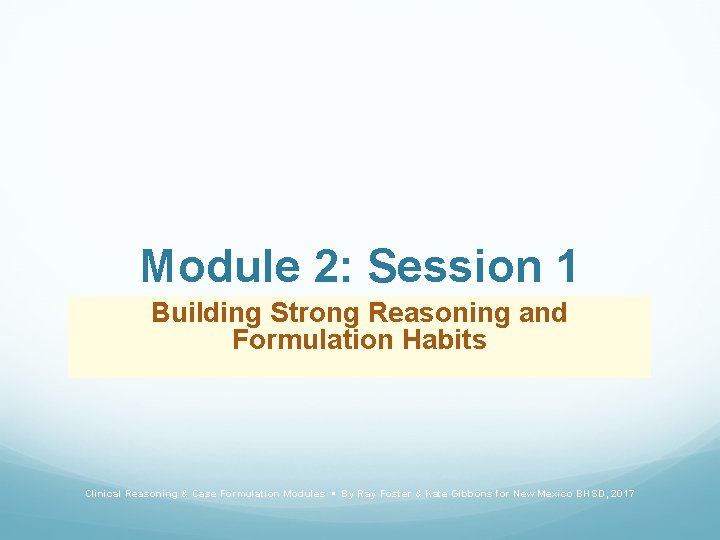 Module 2: Session 1

Building Strong Reasoning and Formulation Habits

Clinical Reasoning & Case Formulation Modules ▪ By Ray Foster & Kate Gibbons for New Mexico BHSD, 2017